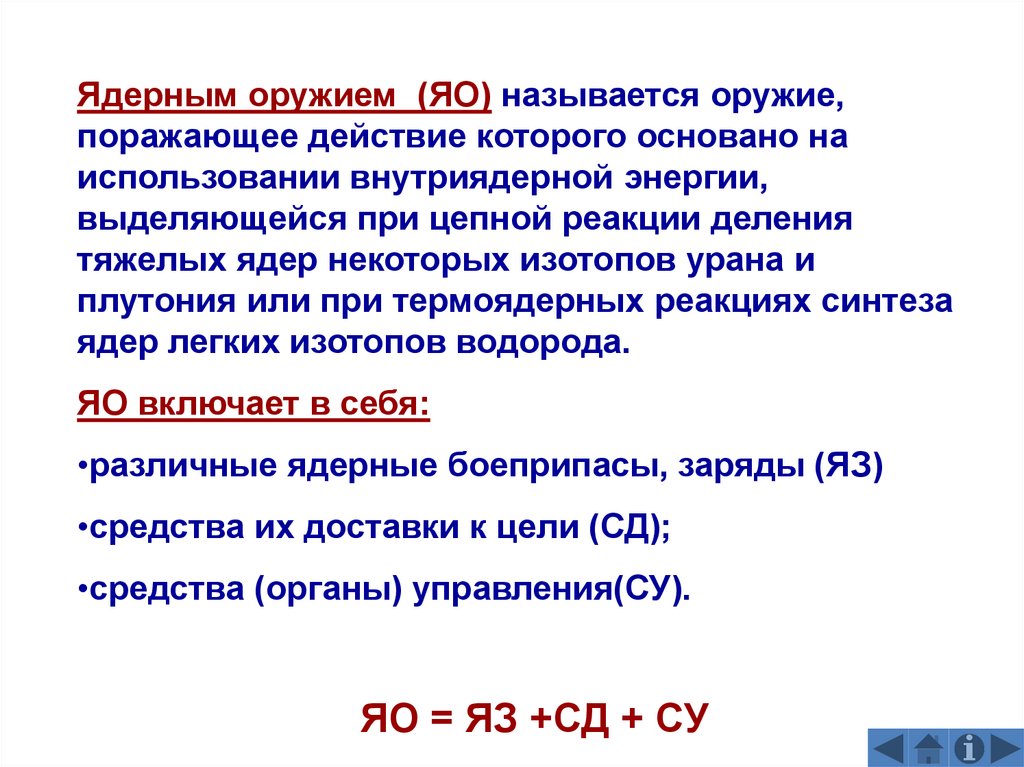 Ядерным оружием (ЯО) называется оружие, поражающее действие которого основано на использовании внутриядерной энергии, выделяющейся при цепной реакции деления тяжелых ядер некоторых изотопов урана и плутония или при термоядерных реакциях синтеза ядер легких изотопов водорода.

ЯО включает в себя:

•различные ядерные боеприпасы, заряды (ЯЗ)

•средства их доставки к цели (СД);

•средства (органы) управления(СУ).

ЯО = ЯЗ +СД + СУ